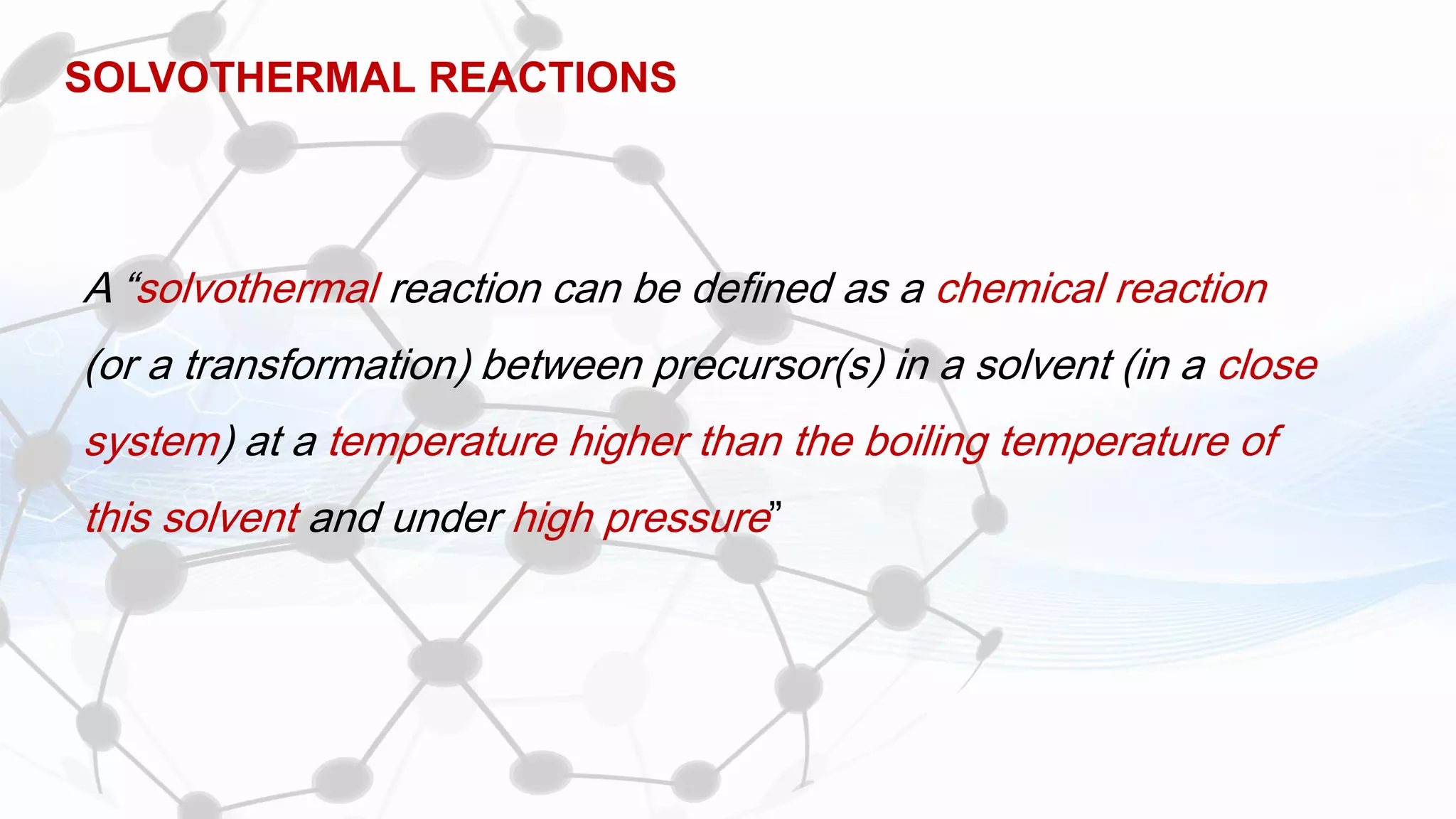 SOLVOTHERMAL REACTIONS

A “solvothermal reaction can be defined as a chemical reaction (or a transformation) between precursor(s) in a solvent (in a close system) at a temperature higher than the boiling temperature of this solvent and under high pressure”